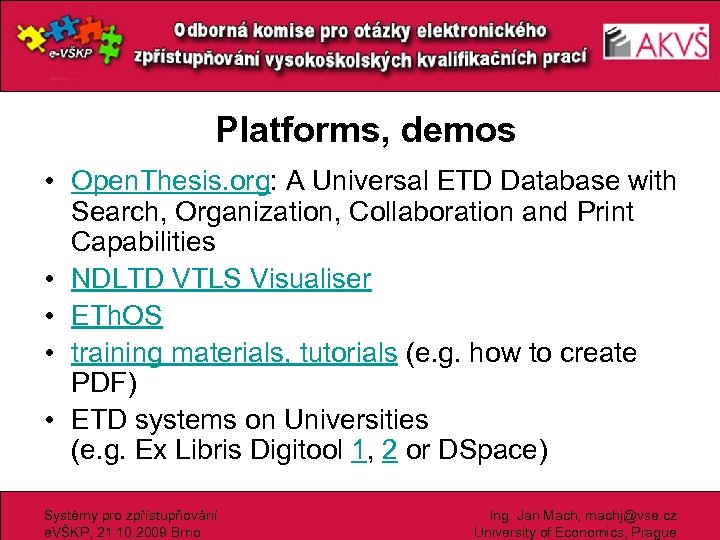 e-VŠKP

Odborná komise pro otázky elektronického zpřístupňování vysokoškolských kvalifikačních prací

AKVŠ

Platforms, demos

• OpenThesis.org: A Universal ETD Database with Search, Organization, Collaboration and Print Capabilities
• NDLTD VTLS Visualiser
• EThOS
• training materials, tutorials (e.g. how to create PDF)
• ETD systems on Universities (e.g. Ex Libris Digitool 1, 2 or DSpace)

Systémy pro zpřístupňování eVŠKP, 21.10.2009 Brno

Ing. Jan Mach, machj@vse.cz University of Economics, Prague